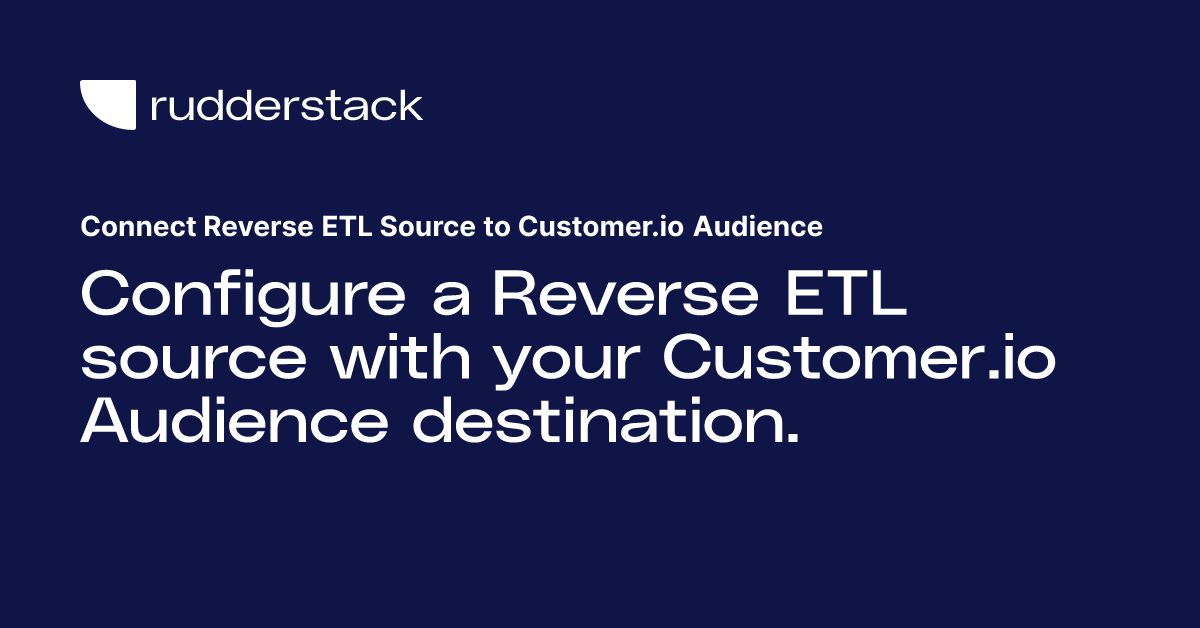 rudderstack

Connect Reverse ETL Source to Customer.io Audience

Configure a Reverse ETL source with your Customer.io Audience destination.